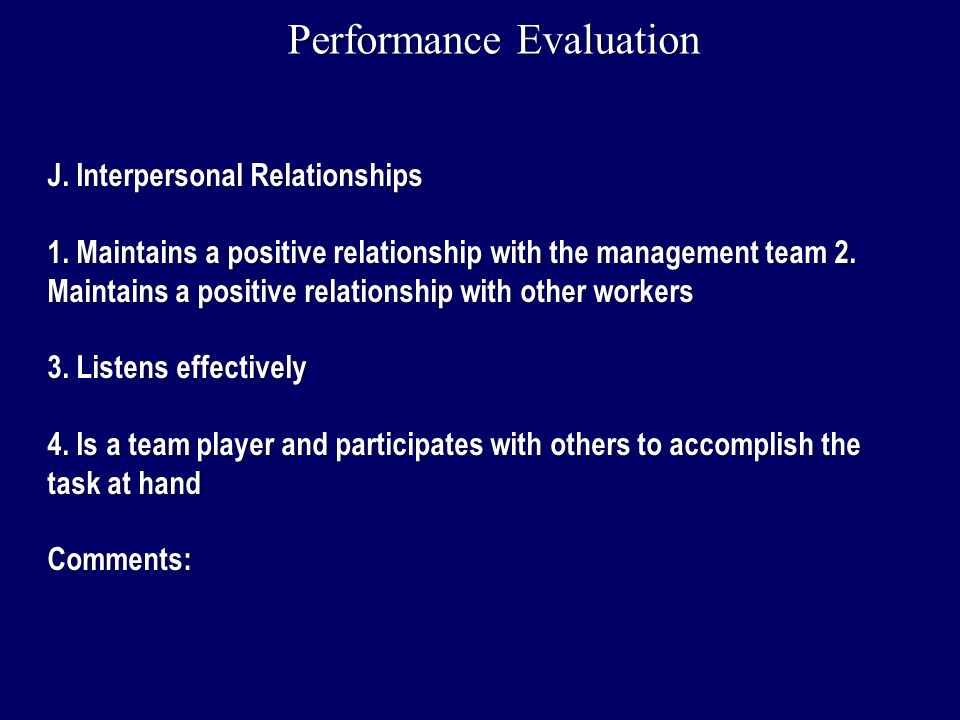 Performance Evaluation

J. Interpersonal Relationships

1. Maintains a positive relationship with the management team 2. Maintains a positive relationship with other workers

3. Listens effectively

4. Is a team player and participates with others to accomplish the task at hand

Comments: